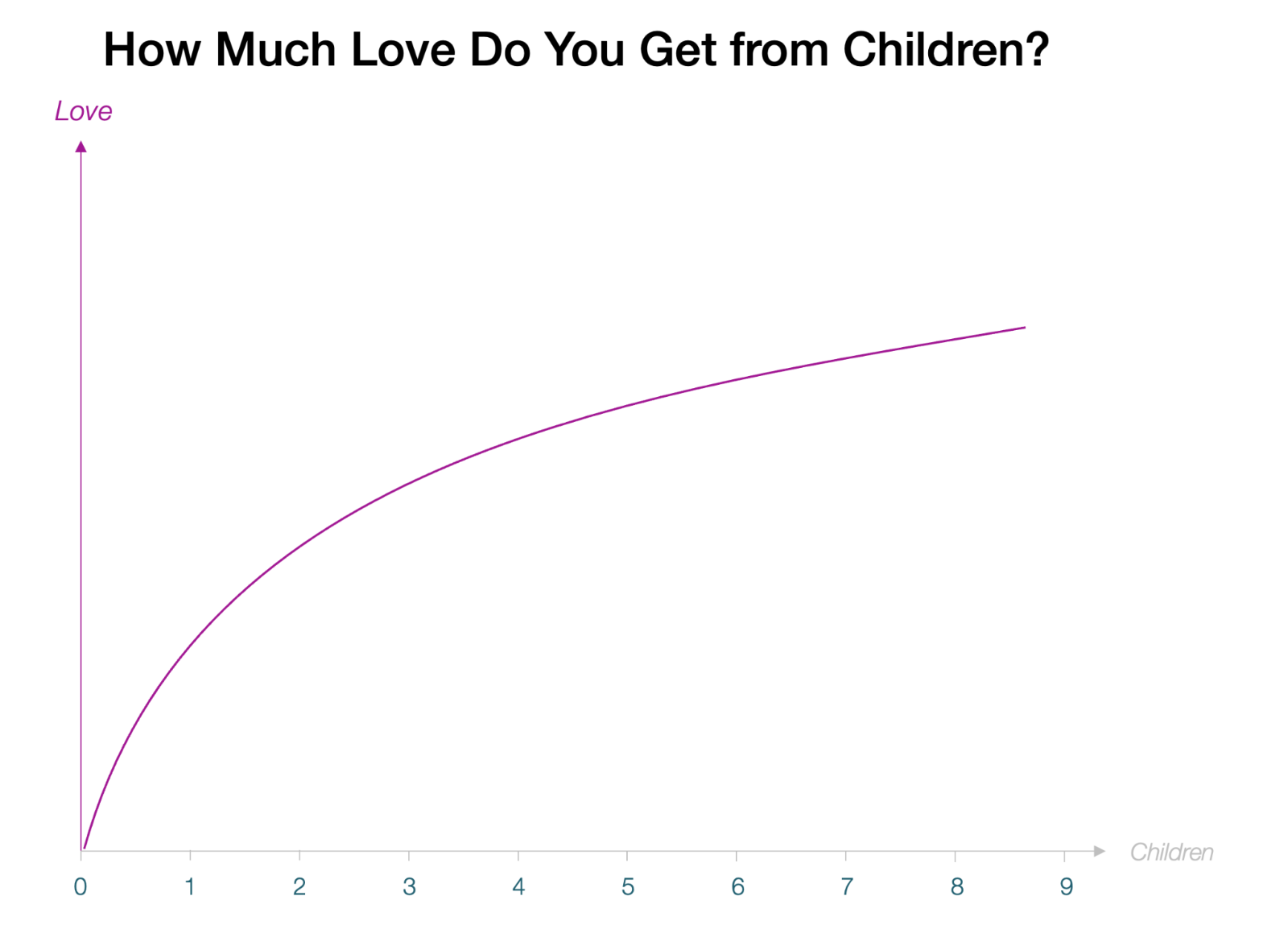 How Much Love Do You Get from Children?

Love

Children

0
1
2
3
4
5
6
7
8
9